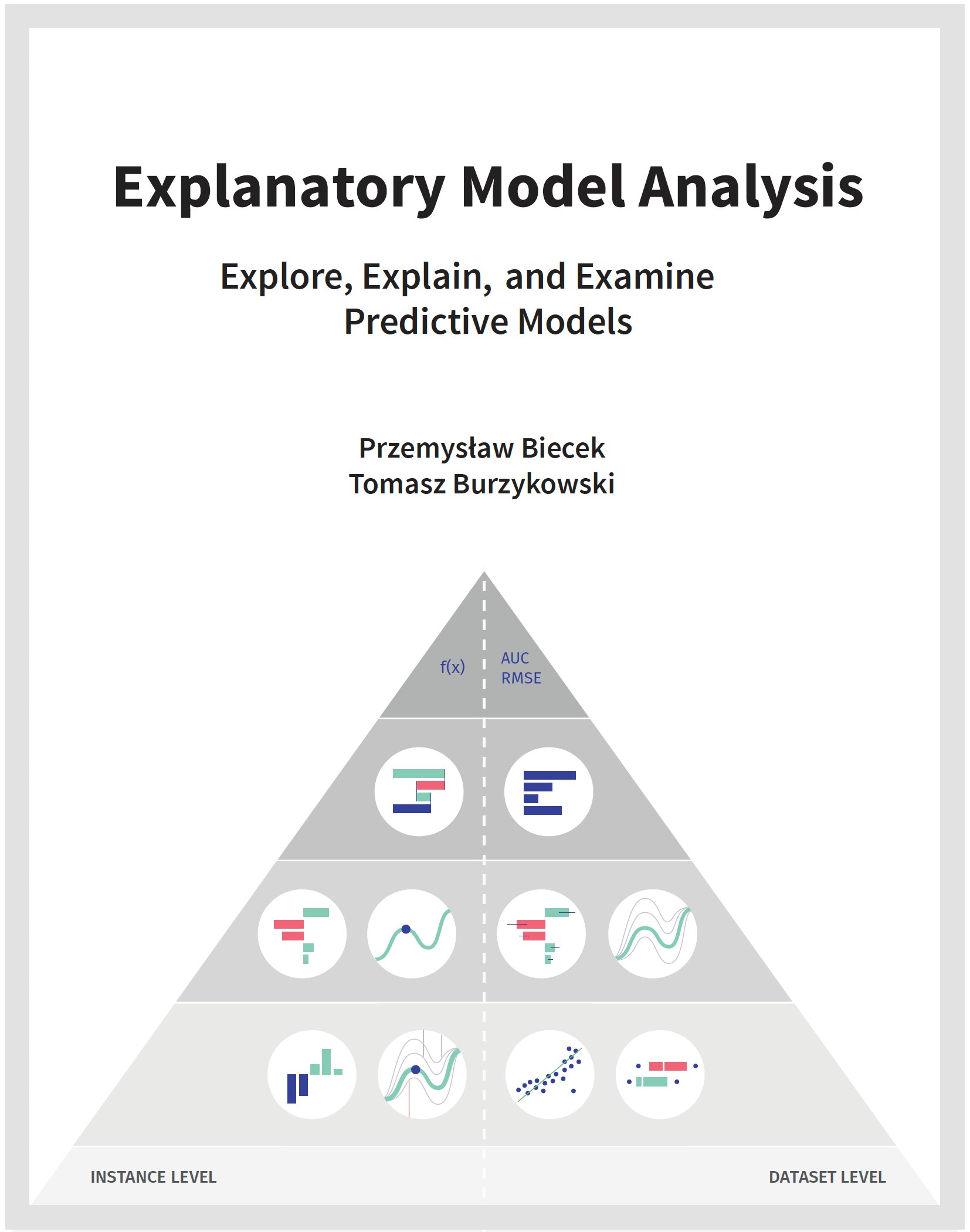 Explanatory Model Analysis

Explore, Explain, and Examine Predictive Models

Przemysław Biecek
Tomasz Burzykowski

f(x)

AUC
RMSE

INSTANCE LEVEL

DATASET LEVEL